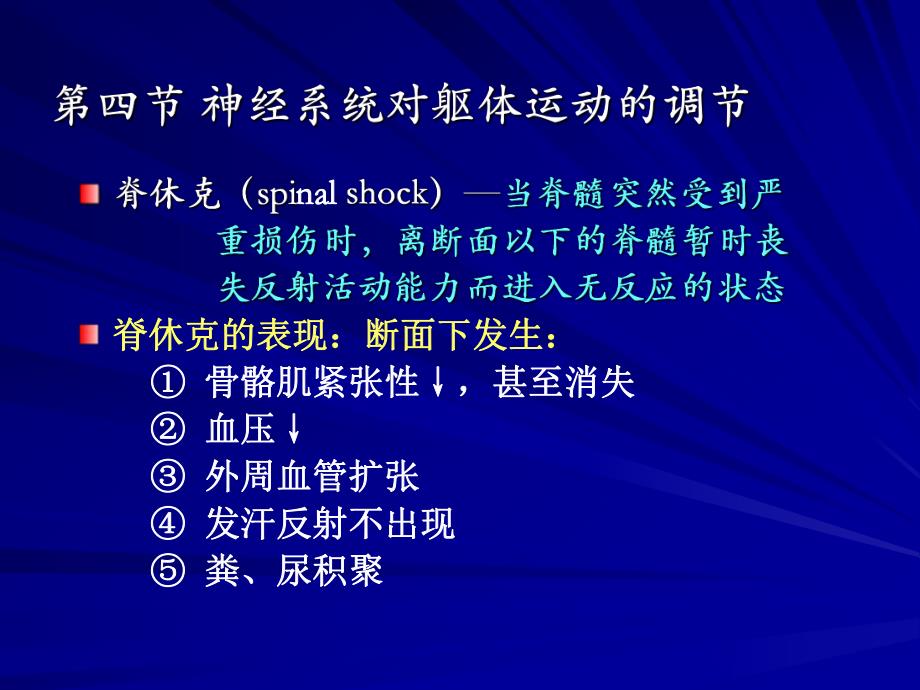 第四节 神经系统对躯体运动的调节

脊休克（spinal shock）—当脊髓突然受到严重损伤时，离断面以下的脊髓暂时丧失反射活动能力而进入无反应的状态

脊休克的表现：断面下发生：
① 骨骼肌紧张性↓，甚至消失
② 血压↓
③ 外周血管扩张
④ 发汗反射不出现
⑤ 粪、尿积聚